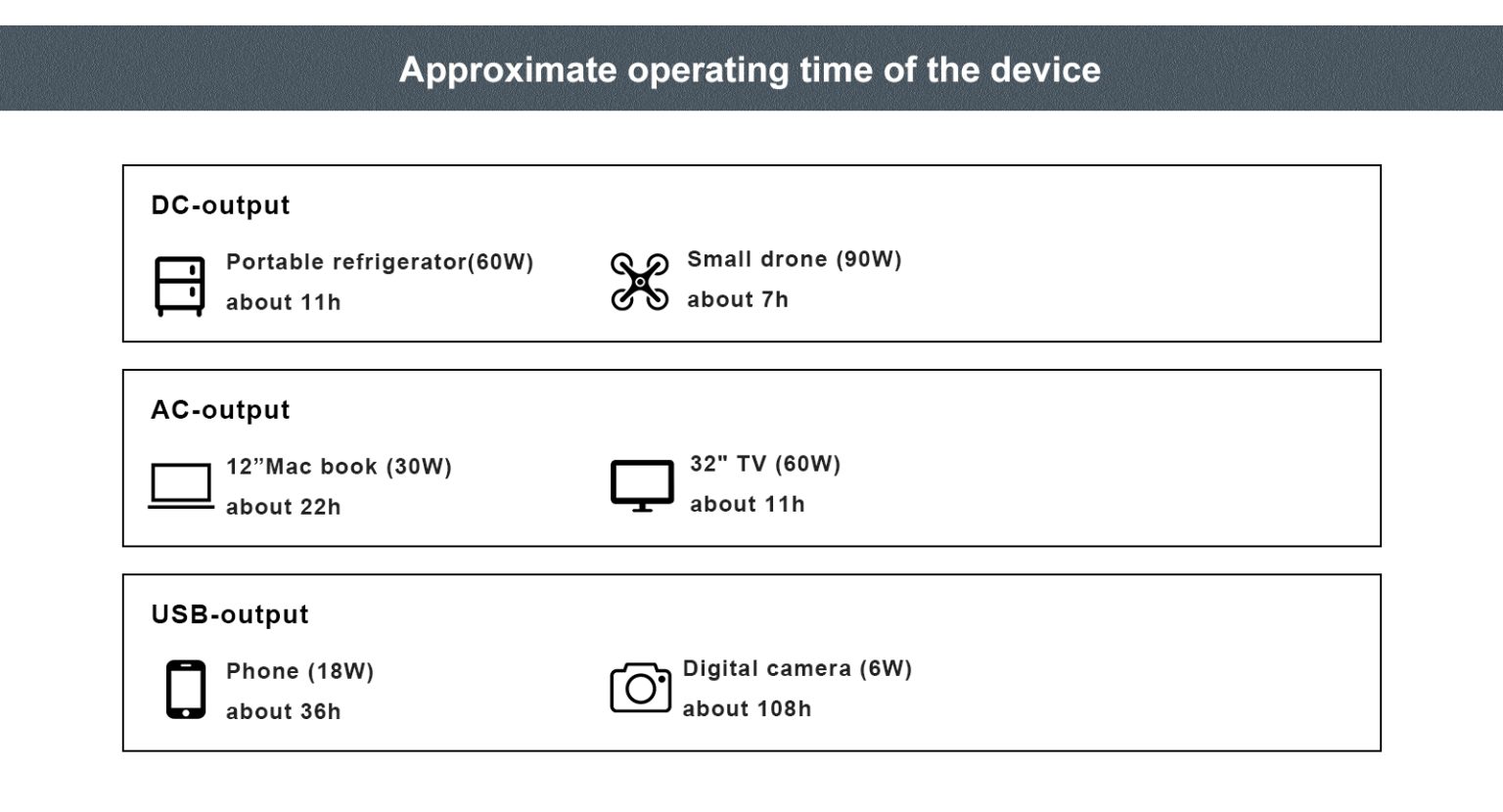 Approximate operating time of the device

DC-output

Portable refrigerator(60W)
about 11h

Small drone (90W)
about 7h

AC-output

12”Mac book (30W)
about 22h

32" TV (60W)
about 11h

USB-output

Phone (18W)
about 36h

Digital camera (6W)
about 108h